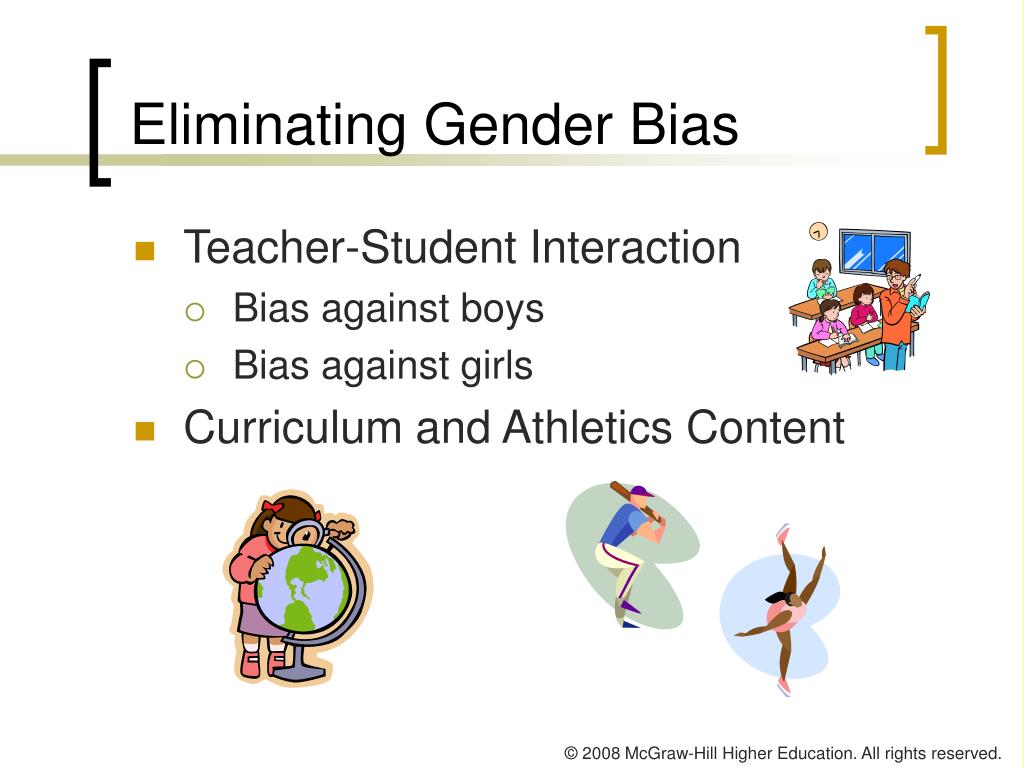 Eliminating Gender Bias

Teacher-Student Interaction
Bias against boys
Bias against girls
Curriculum and Athletics Content

© 2008 McGraw-Hill Higher Education. All rights reserved.